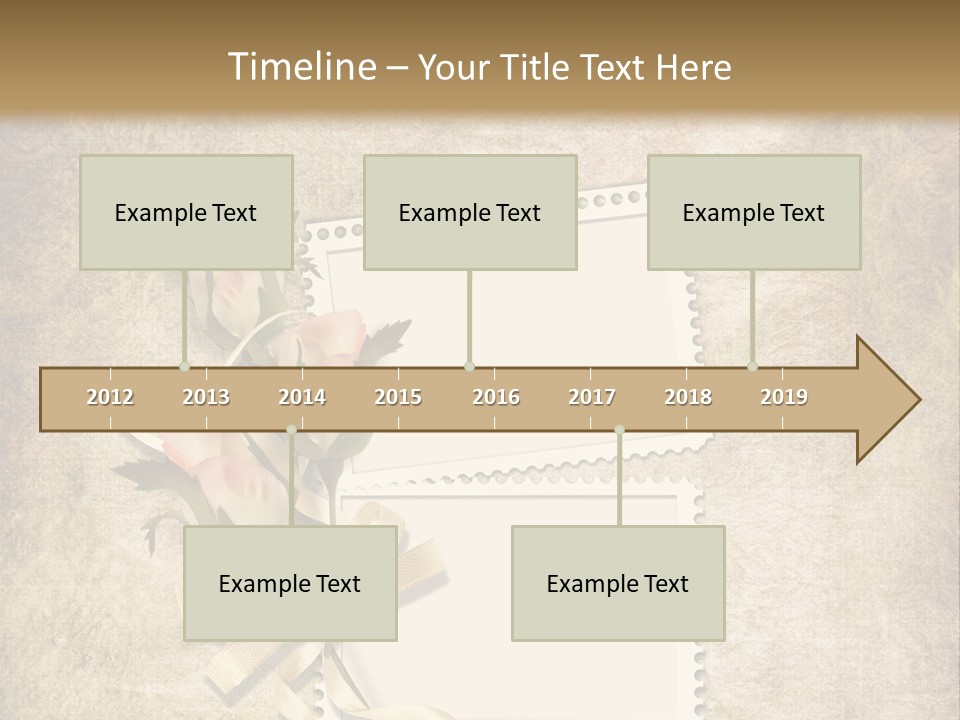 Timeline – Your Title Text Here

Example Text

Example Text

Example Text

2012 2013 2014 2015 2016 2017 2018 2019

Example Text

Example Text